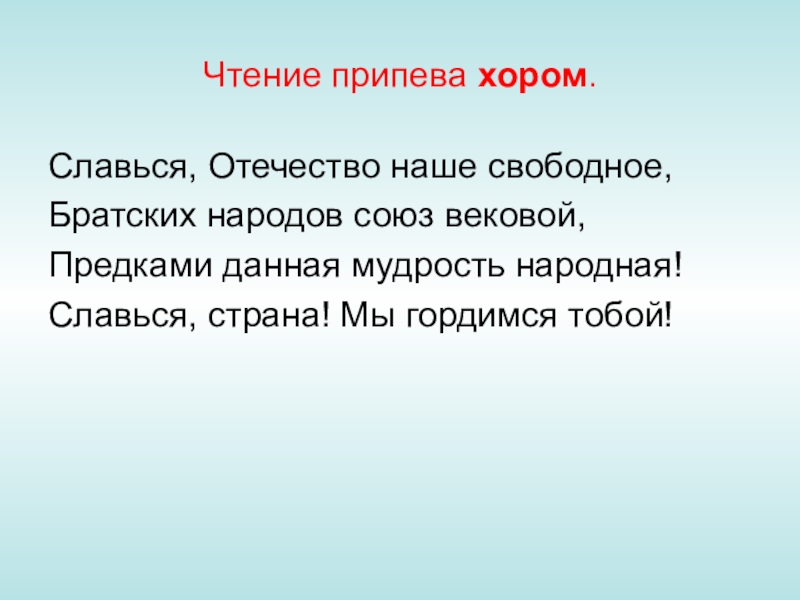 Чтение припева хором.

Славься, Отечество наше свободное,
Братских народов союз вековой,
Предками данная мудрость народная!
Славься, страна! Мы гордимся тобой!